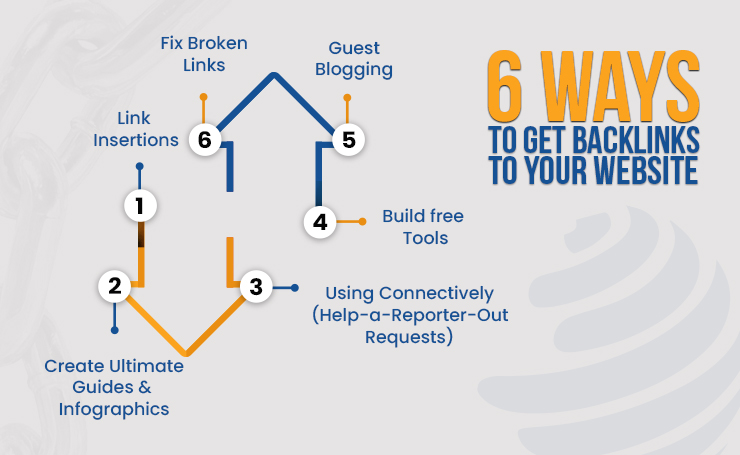 6 WAYS
TO GET BACKLINKS TO YOUR WEBSITE

1
Link Insertions

2
Create Ultimate Guides & Infographics

3
Using Connectively (Help-a-Reporter-Out Requests)

4
Build free Tools

5
Guest Blogging

6
Fix Broken Links